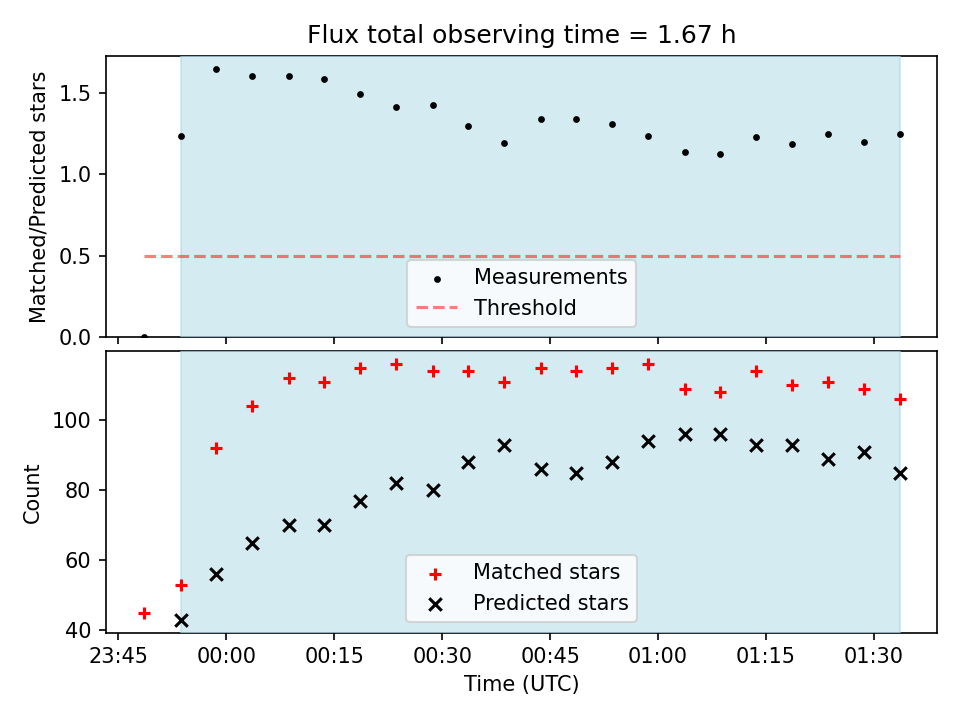 Flux total observing time = 1.67 h

Matched/Predicted stars
1.5
1.0
0.5
0.0

Measurements
Threshold

Count
100
80
60
40

Matched stars
Predicted stars

23:45
00:00
00:15
00:30
00:45
01:00
01:15
01:30
Time (UTC)